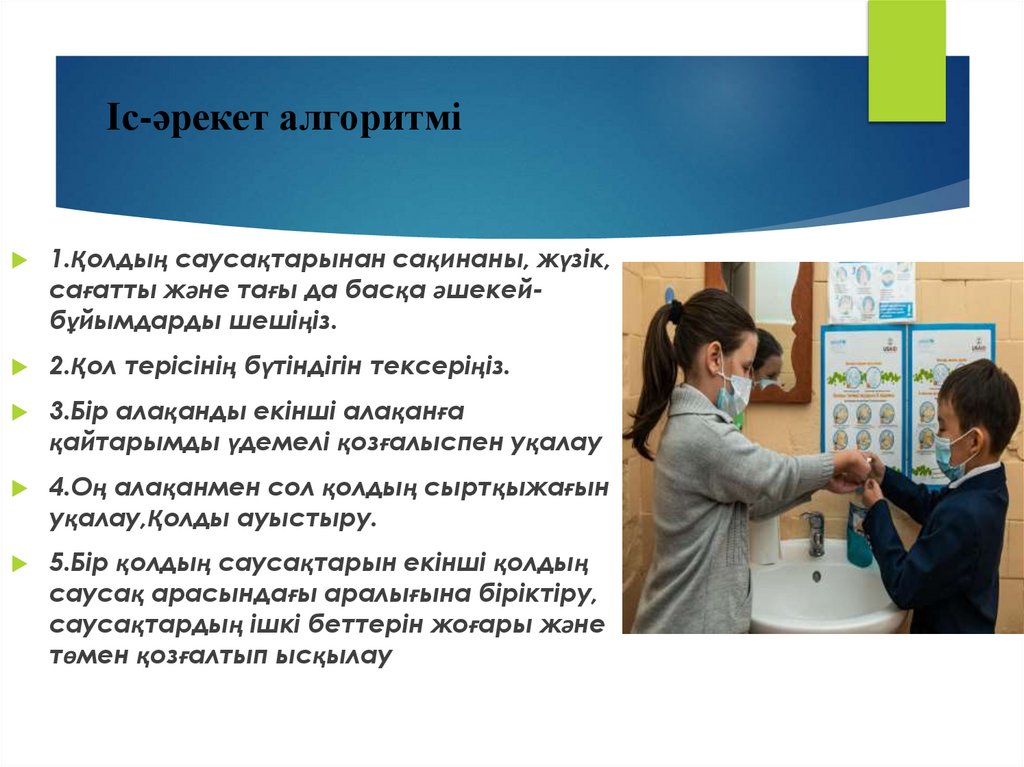 Іс-әрекет алгоритмі

1.Қолдың саусақтарынан сақинаны, жүзік, сағатты және тағы да басқа әшекей-бұйымдарды шешіңіз.

2.Қол терісінің бүтіндігін тексеріңіз.

3.Бір алақанды екінші алақанға қайтарымды үдемелі қозғалыспен уқалау

4.Оң алақанмен сол қолдың сыртқыжағын уқалау,Қолды ауыстыру.

5.Бір қолдың саусақтарын екінші қолдың саусақ арасындағы аралығына біріктіру, саусақтардың ішкі беттерін жоғары және төмен қозғалтып ысқылау